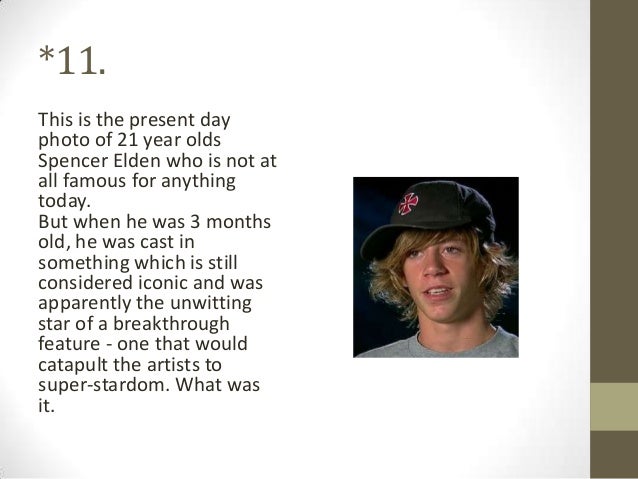 *11.

This is the present day photo of 21 year olds Spencer Elden who is not at all famous for anything today.
But when he was 3 months old, he was cast in something which is still considered iconic and was apparently the unwitting star of a breakthrough feature - one that would catapult the artists to super-stardom. What was it.